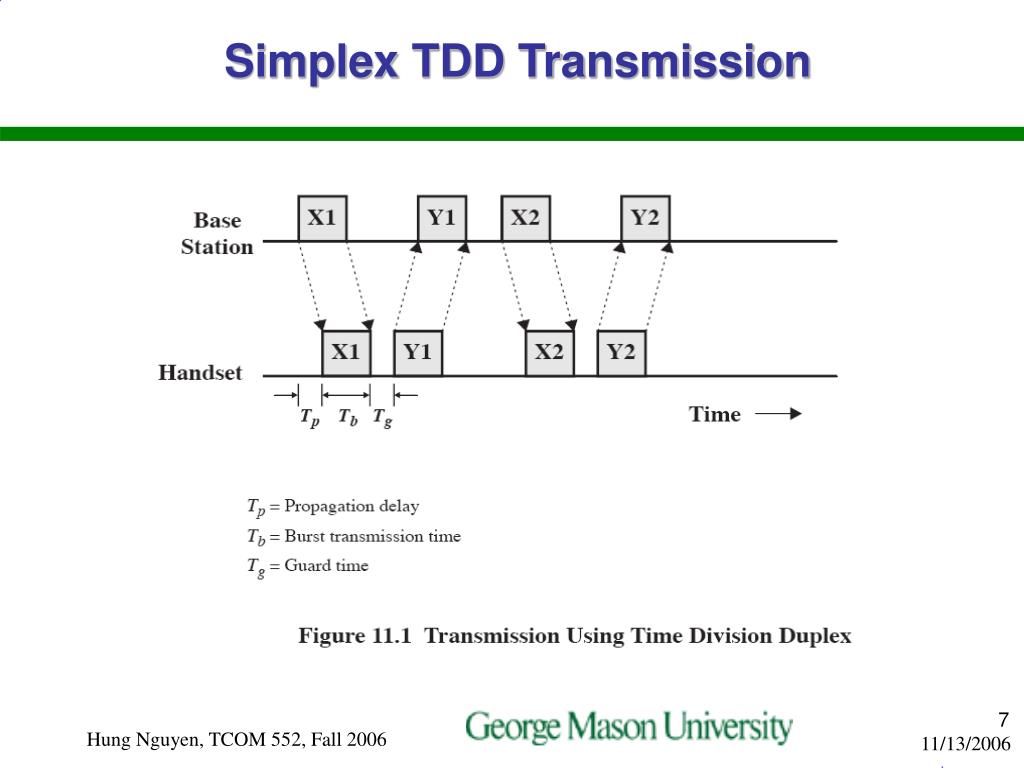 Simplex TDD Transmission

Base Station

X1

Y1

X2

Y2

Handset

X1

Y1

X2

Y2

$T_p$ $T_b$ $T_g$

Time

$T_p$ = Propagation delay
$T_b$ = Burst transmission time
$T_g$ = Guard time

Figure 11.1 Transmission Using Time Division Duplex

Hung Nguyen, TCOM 552, Fall 2006

George Mason University

7

11/13/2006